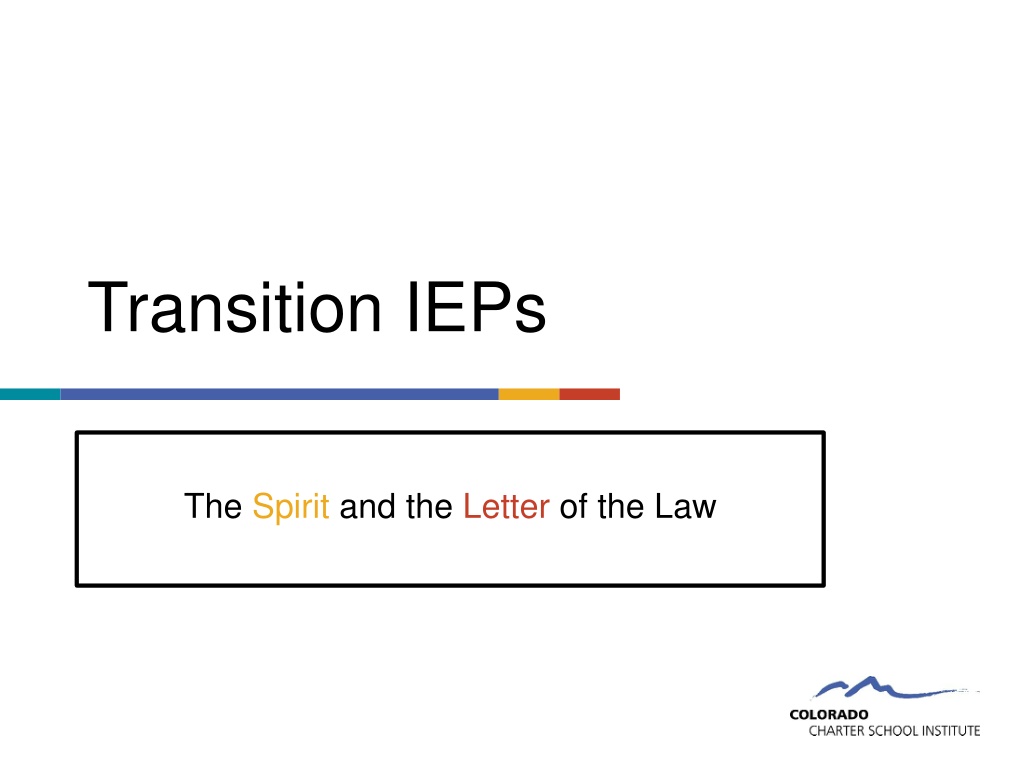 Transition IEPs

The Spirit and the Letter of the Law

COLORADO
CHARTER SCHOOL INSTITUTE